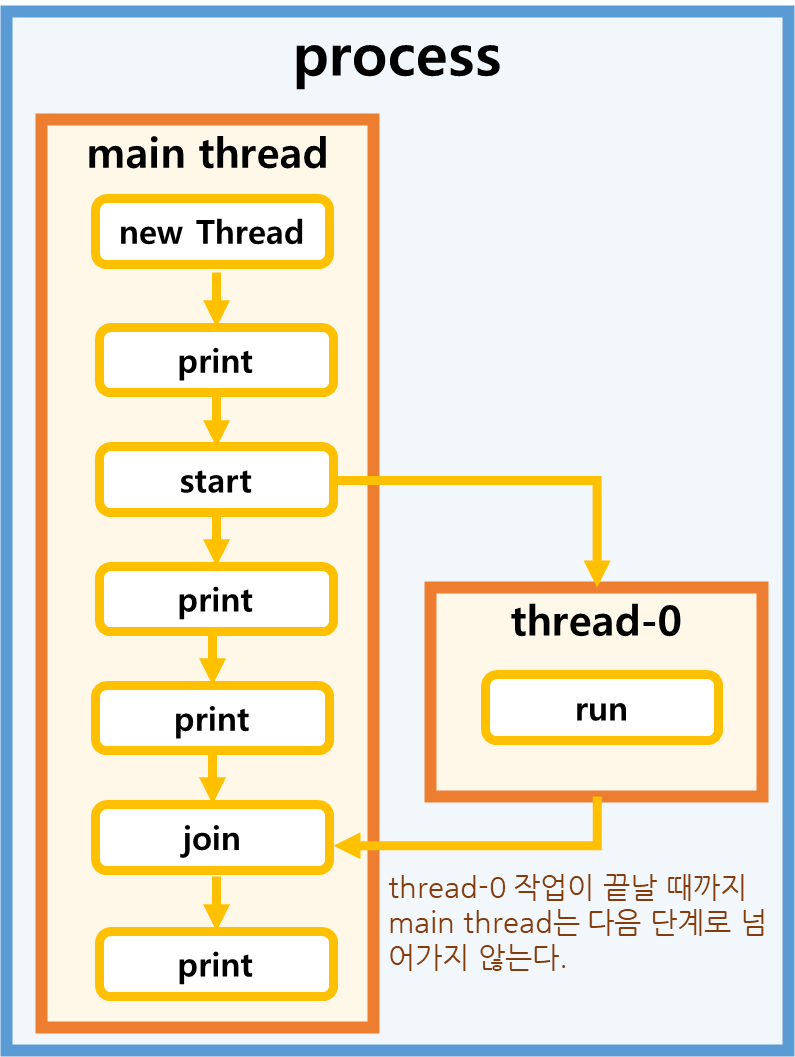 process

main thread

new Thread

print

start

print

print

join

print

thread-0

run

thread-0 작업이 끝날 때까지 main thread는 다음 단계로 넘어가지 않는다.